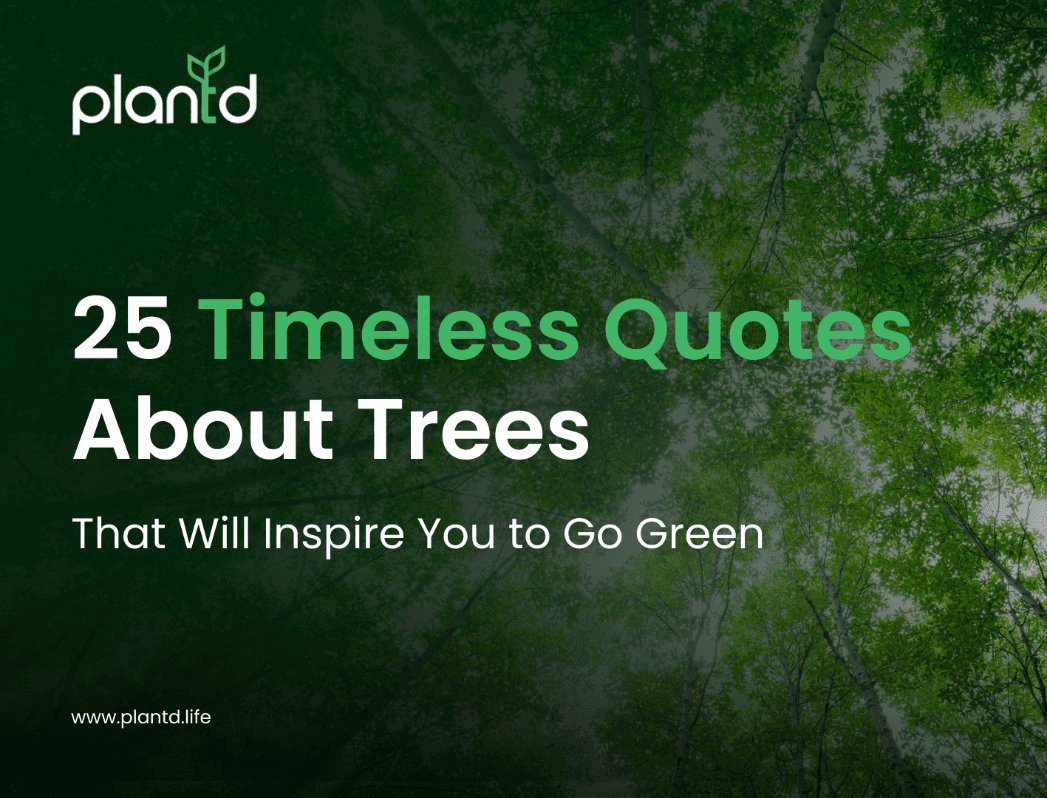 plantd

25 Timeless Quotes About Trees

That Will Inspire You to Go Green

www.plantd.life